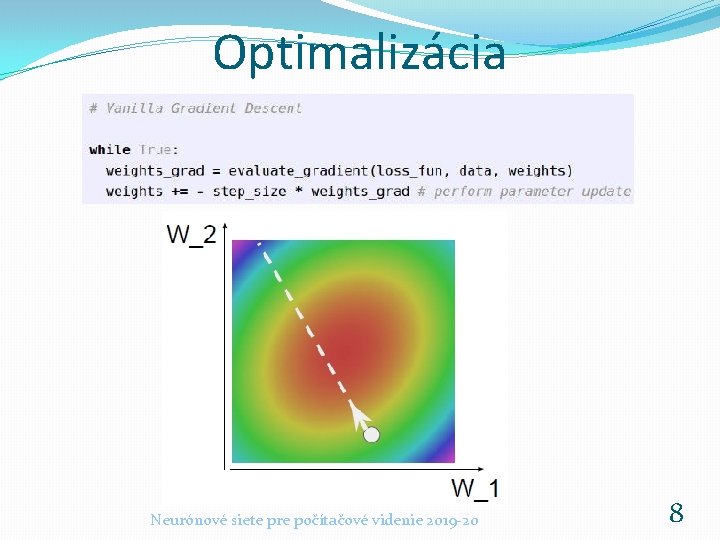 Optimalizácia

# Vanilla Gradient Descent

while True:
  weights_grad = evaluate_gradient(loss_fun, data, weights)
  weights += - step_size * weights_grad # perform parameter update

W_2

W_1

Neurónové siete pre počítačové videnie 2019-20

8